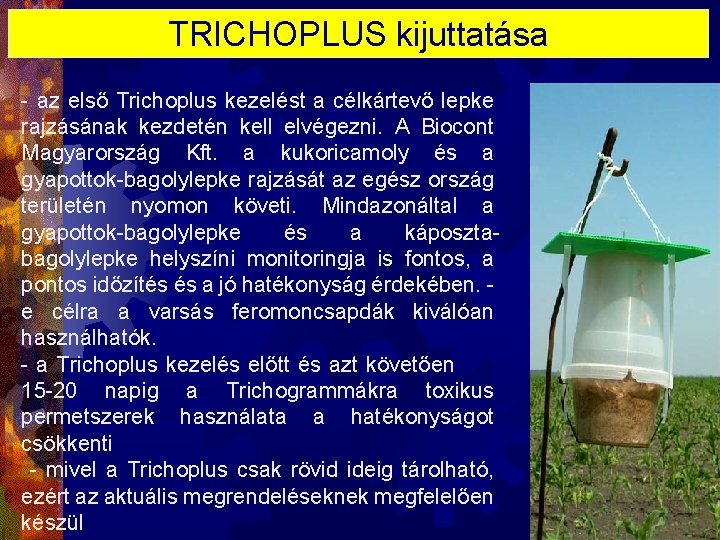 TRICHOPLUS kijuttatása

- az első Trichoplus kezelést a célkártevő lepke rajzásának kezdetén kell elvégezni. A Biocont Magyarország Kft. a kukoricamoly és a gyapottok-bagolylepke rajzását az egész ország területén nyomon követi. Mindazonáltal a gyapottok-bagolylepke és a káposzta-bagolylepke helyszíni monitoringja is fontos, a pontos időzítés és a jó hatékonyság érdekében. - e célra a varsás feromoncsapdák kiválóan használhatók.
- a Trichoplus kezelés előtt és azt követően 15-20 napig a Trichogrammákra toxikus permetszerek használata a hatékonyságot csökkenti
- mivel a Trichoplus csak rövid ideig tárolható, ezért az aktuális megrendeléseknek megfelelően készül